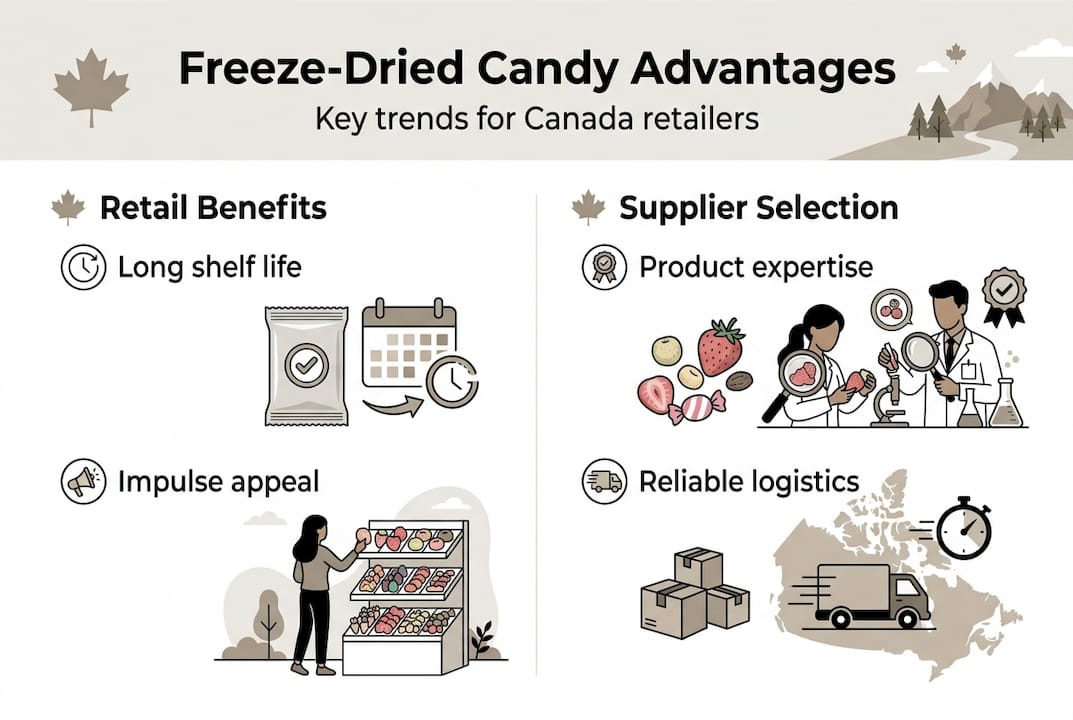 Freeze-Dried Candy Advantages
Key trends for Canada retailers

Retail Benefits

Long shelf life

Impulse appeal

Supplier Selection

Product expertise

Reliable logistics